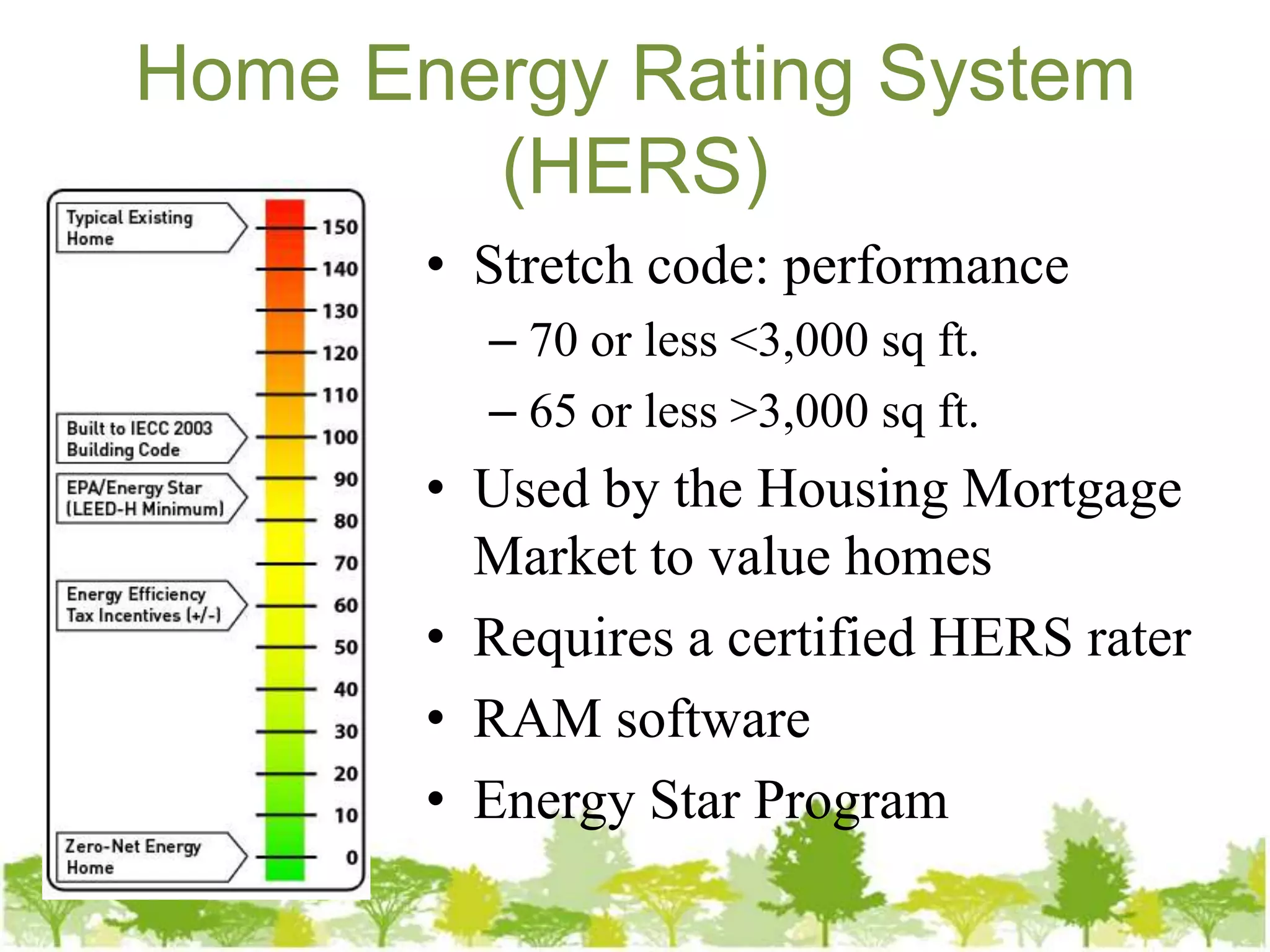 Home Energy Rating System (HERS)

Typical Existing Home

Built to IECC 2003 Building Code

EPA/Energy Star (LEED-H Minimum)

Energy Efficiency Tax Incentives (+/-)

Zero-Net Energy Home

150
140
130
120
110
100
90
80
70
60
50
40
30
20
10
0

• Stretch code: performance
– 70 or less <3,000 sq ft.
– 65 or less >3,000 sq ft.
• Used by the Housing Mortgage Market to value homes
• Requires a certified HERS rater
• RAM software
• Energy Star Program